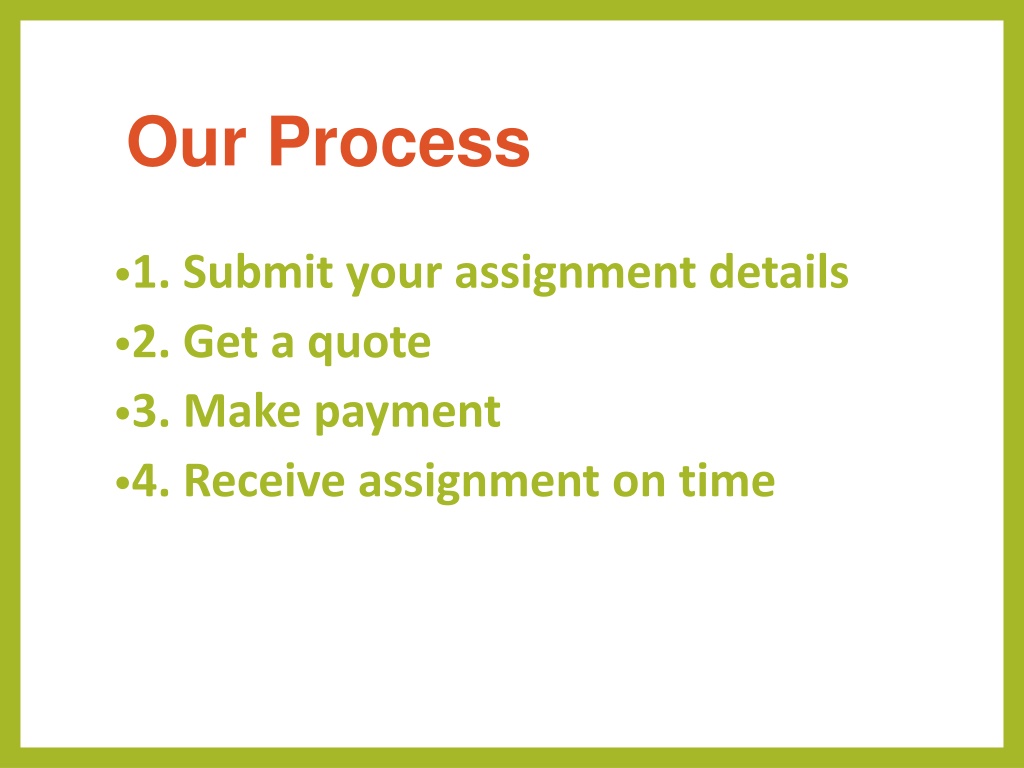 Our Process

•1. Submit your assignment details
•2. Get a quote
•3. Make payment
•4. Receive assignment on time